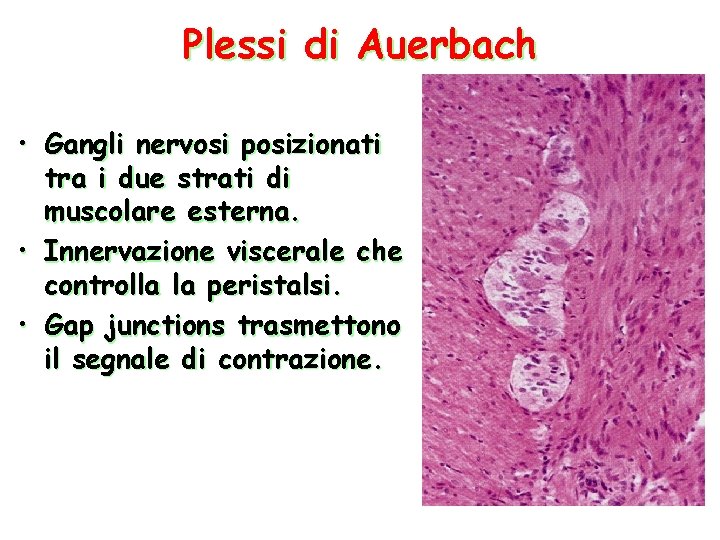 Plessi di Auerbach

• Gangli nervosi posizionati tra i due strati di muscolare esterna.

• Innervazione viscerale che controlla la peristalsi.

• Gap junctions trasmettono il segnale di contrazione.